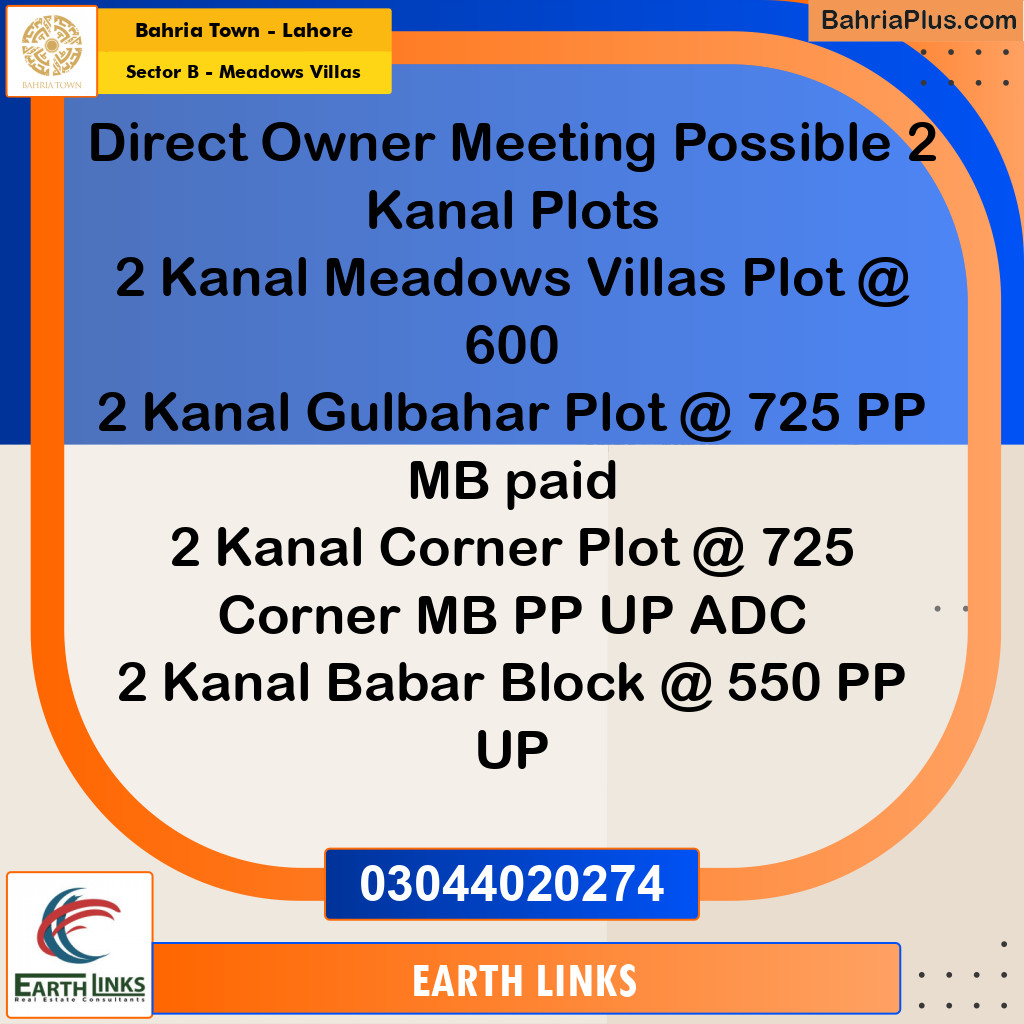 BAHRIA TOWN

Bahria Town - Lahore

Sector B - Meadows Villas

BahriaPlus.com

Direct Owner Meeting Possible 2 Kanal Plots
2 Kanal Meadows Villas Plot @ 600
2 Kanal Gulbahar Plot @ 725 PP MB paid
2 Kanal Corner Plot @ 725 Corner MB PP UP ADC
2 Kanal Babar Block @ 550 PP UP

03044020274

EARTH LINKS
Real Estate Consultants

EARTH LINKS